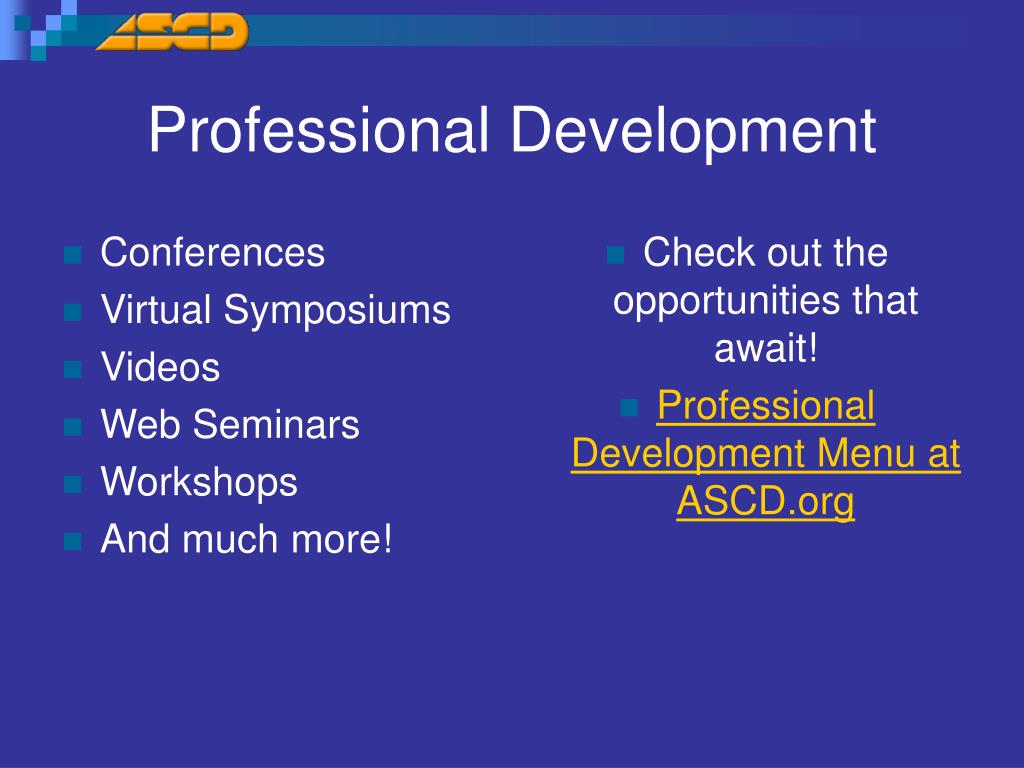 ASCD

Professional Development

- Conferences
- Virtual Symposiums
- Videos
- Web Seminars
- Workshops
- And much more!

- Check out the opportunities that await!
- Professional Development Menu at ASCD.org